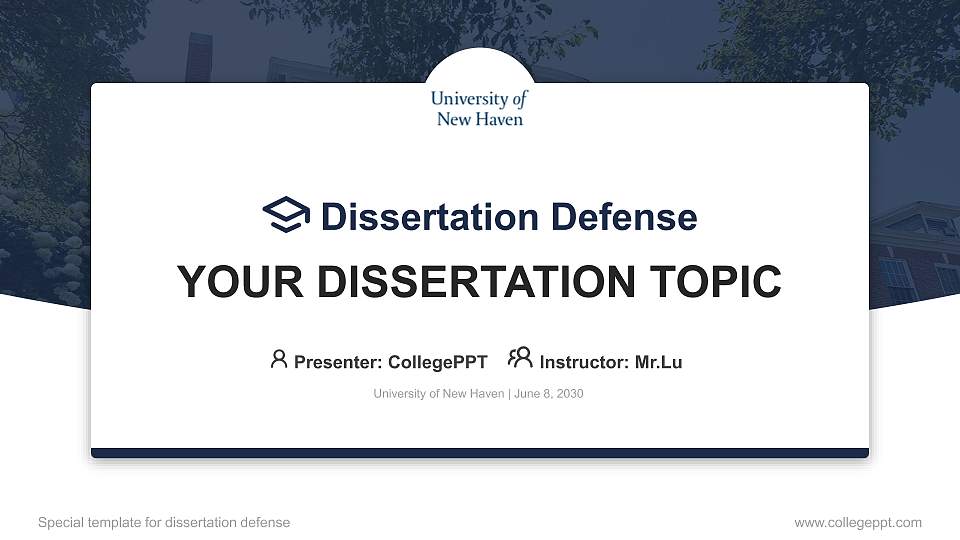 University of New Haven

Dissertation Defense

YOUR DISSERTATION TOPIC

Presenter: CollegePPT Instructor: Mr.Lu

University of New Haven | June 8, 2030

Special template for dissertation defense

www.collegeppt.com